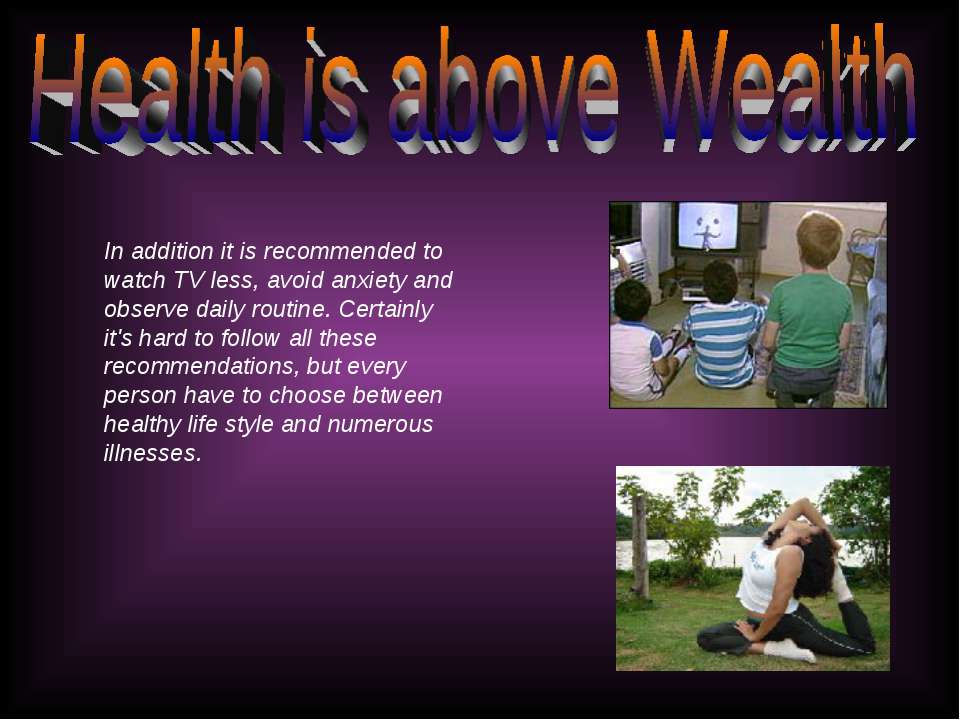 Health is above Wealth

In addition it is recommended to watch TV less, avoid anxiety and observe daily routine. Certainly it's hard to follow all these recommendations, but every person have to choose between healthy life style and numerous illnesses.